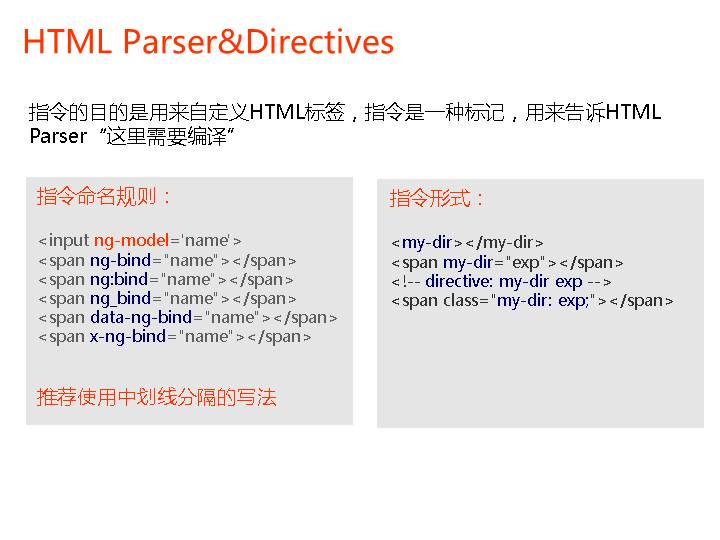 HTML Parser&Directives

指令的目的是用来自定义HTML标签，指令是一种标记，用来告诉HTML Parser “这里需要编译”

指令命名规则：

<input ng-model='name'>
<span ng-bind="name"></span>
<span ng:bind="name"></span>
<span ng_bind="name"></span>
<span data-ng-bind="name"></span>
<span x-ng-bind="name"></span>

推荐使用中划线分隔的写法

指令形式：

<my-dir></my-dir>
<span my-dir="exp"></span>
<!-- directive: my-dir exp -->
<span class="my-dir: exp;"></span>